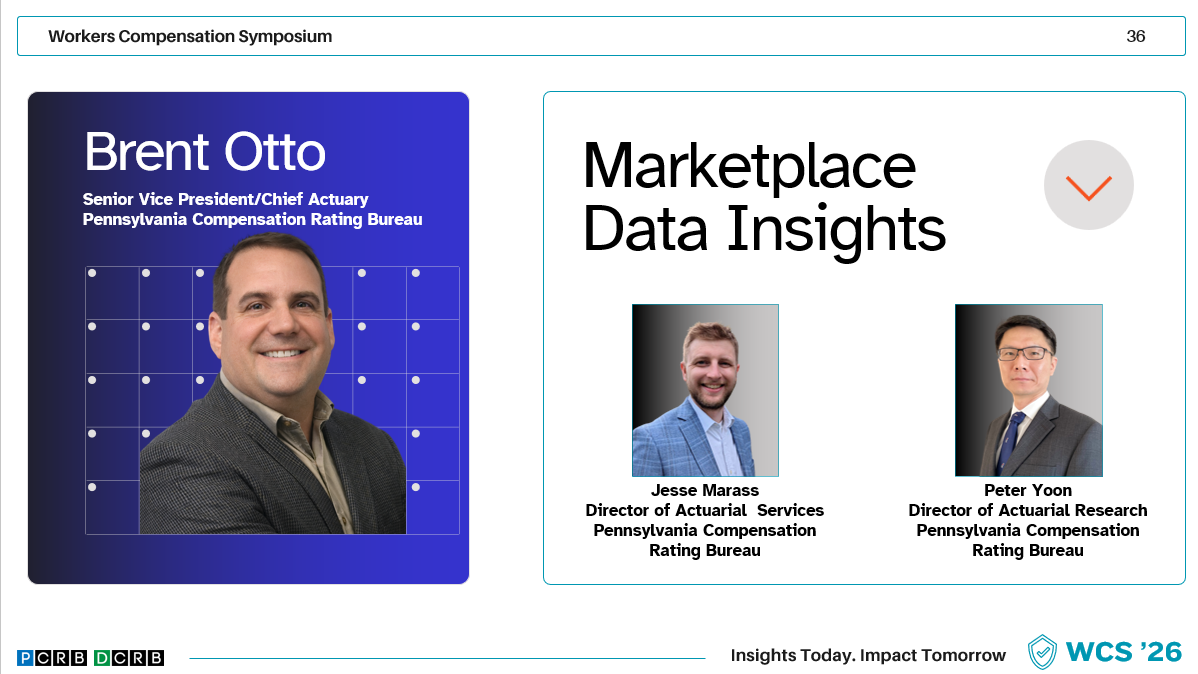 Workers Compensation Symposium

36

Brent Otto

Senior Vice President/Chief Actuary
Pennsylvania Compensation Rating Bureau

Marketplace Data Insights

Jesse Marass
Director of Actuarial Services
Pennsylvania Compensation Rating Bureau

Peter Yoon
Director of Actuarial Research
Pennsylvania Compensation Rating Bureau

PCRB DCRB

Insights Today. Impact Tomorrow

WCS '26